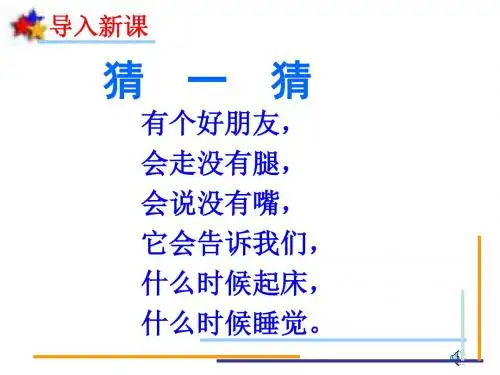 导入新课

猜 一 猜

有个好朋友，
会走没有腿，
会说没有嘴，
它会告诉我们，
什么时候起床，
什么时候睡觉。